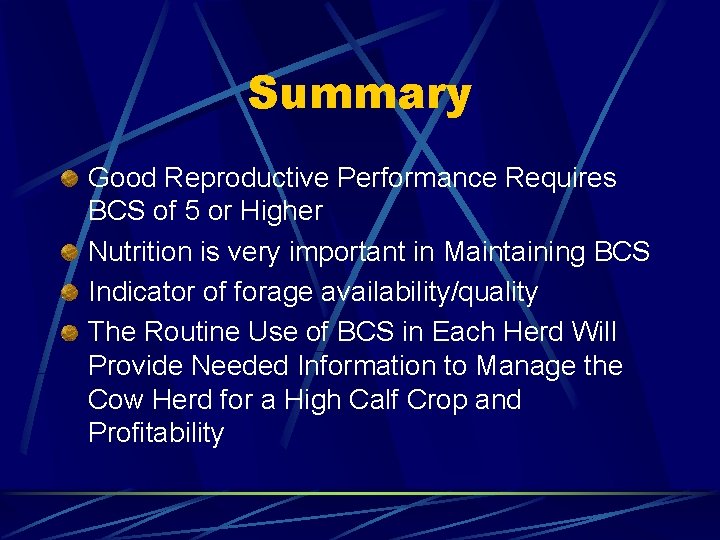 Summary

Good Reproductive Performance Requires BCS of 5 or Higher

Nutrition is very important in Maintaining BCS

Indicator of forage availability/quality

The Routine Use of BCS in Each Herd Will Provide Needed Information to Manage the Cow Herd for a High Calf Crop and Profitability